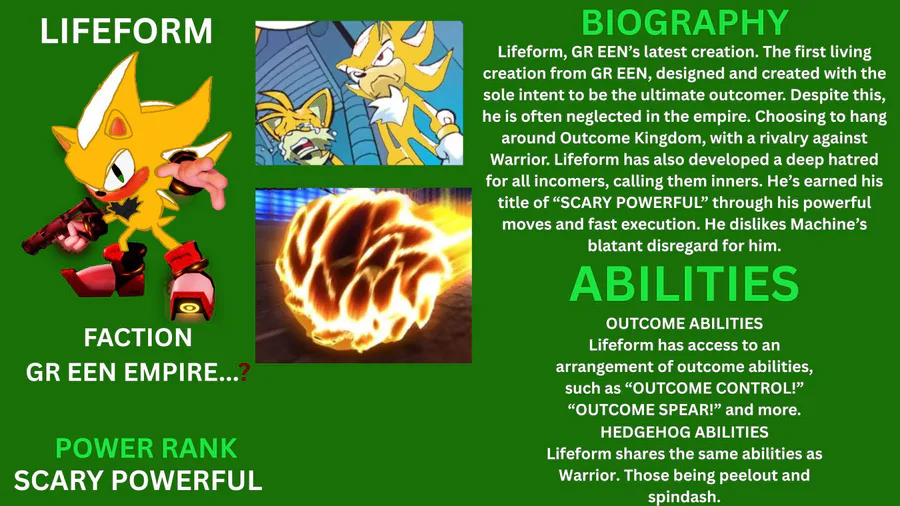 LIFEFORM

FACTION
GR EEN EMPIRE...?

POWER RANK
SCARY POWERFUL

BIOGRAPHY
Lifeform, GR EEN's latest creation. The first living creation from GR EEN, designed and created with the sole intent to be the ultimate outcomer. Despite this, he is often neglected in the empire. Choosing to hang around Outcome Kingdom, with a rivalry against Warrior. Lifeform has also developed a deep hatred for all incomers, calling them inners. He's earned his title of "SCARY POWERFUL" through his powerful moves and fast execution. He dislikes Machine's blatant disregard for him.

ABILITIES
OUTCOME ABILITIES
Lifeform has access to an arrangement of outcome abilities, such as "OUTCOME CONTROL!" "OUTCOME SPEAR!" and more.
HEDGEHOG ABILITIES
Lifeform shares the same abilities as Warrior. Those being peelout and spindash.